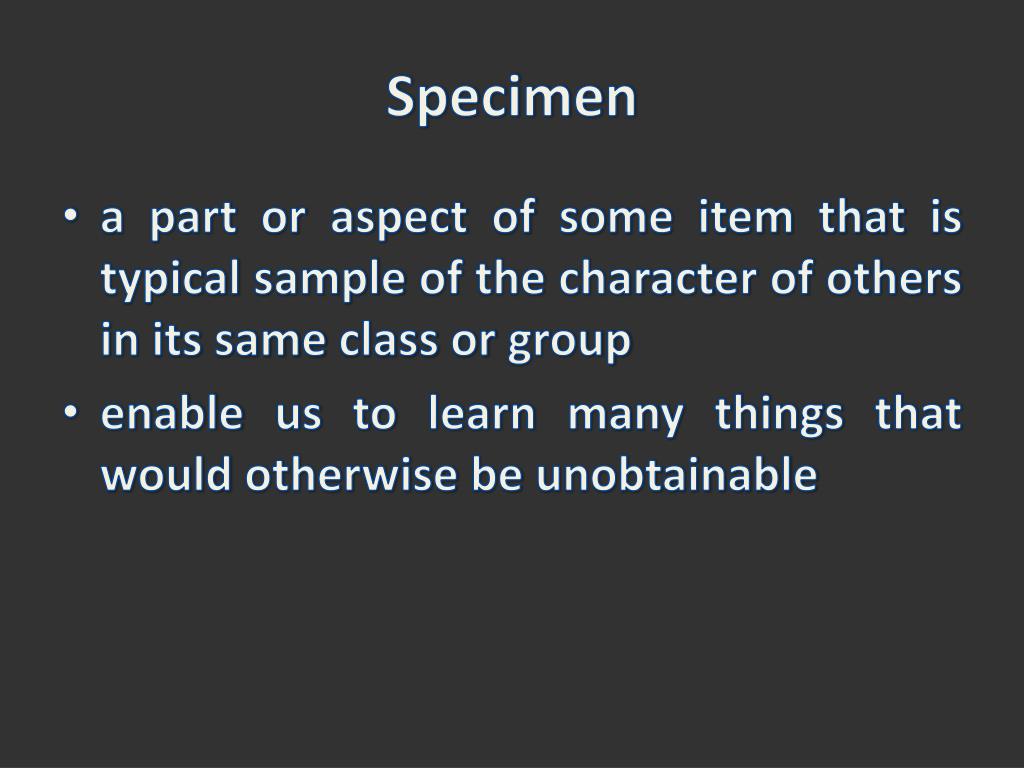 Specimen

• a part or aspect of some item that is typical sample of the character of others in its same class or group

• enable us to learn many things that would otherwise be unobtainable